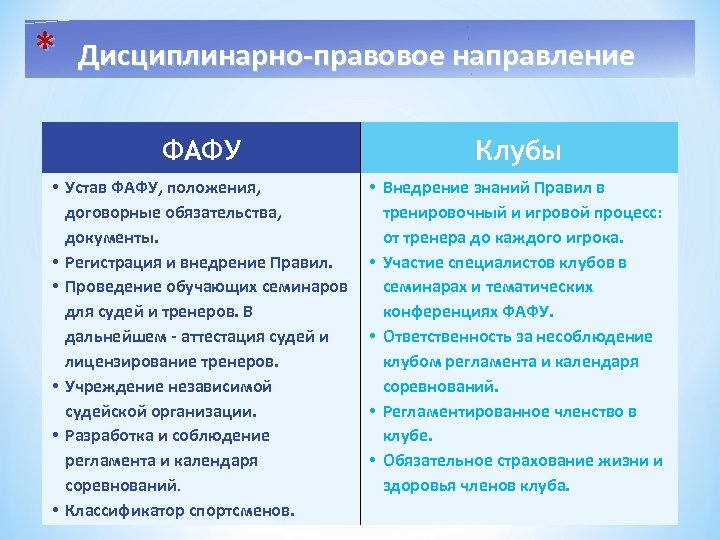 * Дисциплинарно-правовое направление

| ФАФУ | Клубы |
|---|---|
| • Устав ФАФУ, положения, договорные обязательства, документы. • Регистрация и внедрение Правил. • Проведение обучающих семинаров для судей и тренеров. В дальнейшем - аттестация судей и лицензирование тренеров. • Учреждение независимой судейской организации. • Разработка и соблюдение регламента и календаря соревнований. • Классификатор спортсменов. | • Внедрение знаний Правил в тренировочный и игровой процесс: от тренера до каждого игрока. • Участие специалистов клубов в семинарах и тематических конференциях ФАФУ. • Ответственность за несоблюдение клубом регламента и календаря соревнований. • Регламентированное членство в клубе. • Обязательное страхование жизни и здоровья членов клуба. |